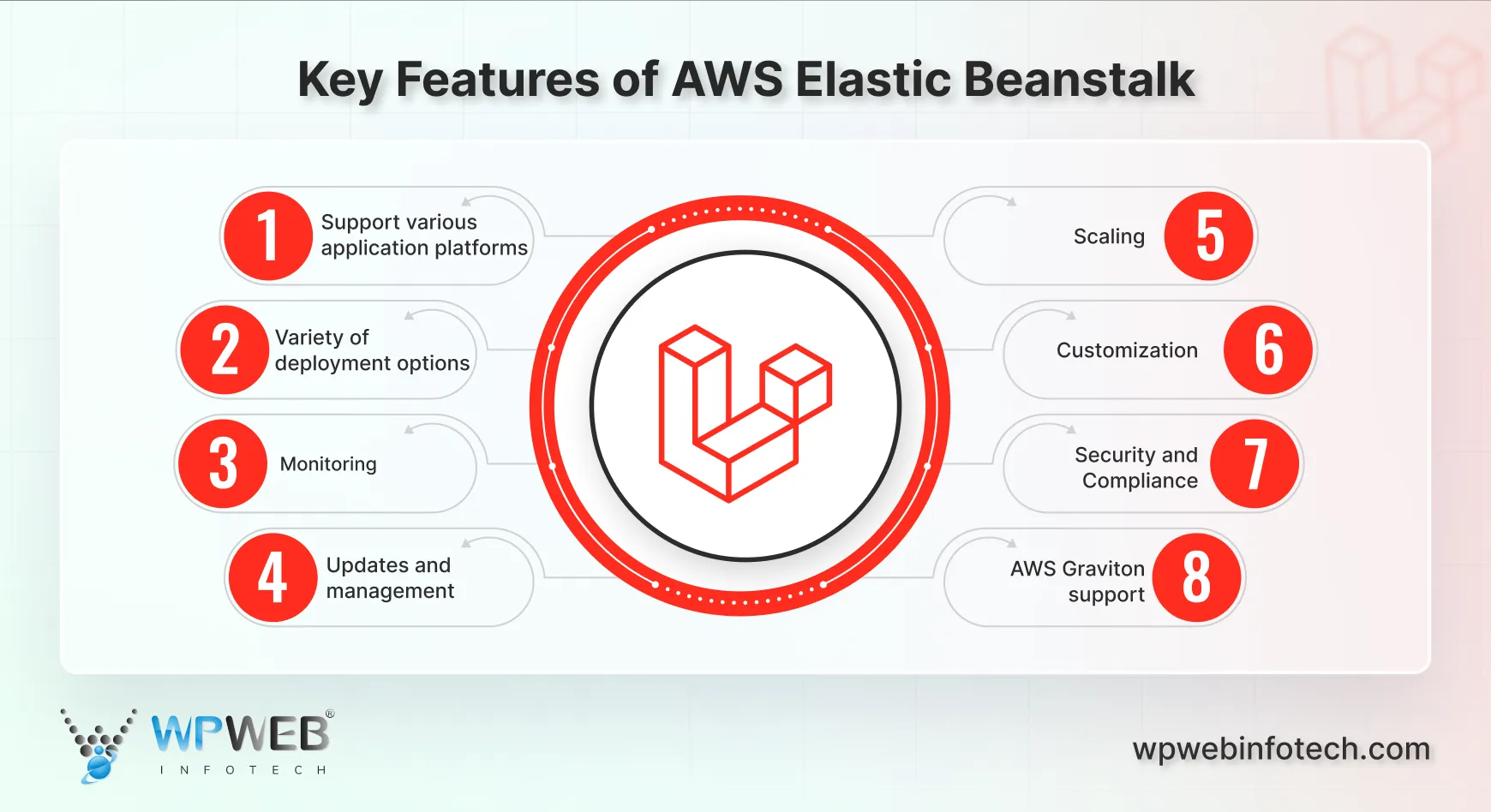 Key Features of AWS Elastic Beanstalk

1 Support various application platforms

2 Variety of deployment options

3 Monitoring

4 Updates and management

Scaling 5

Customization 6

Security and Compliance 7

AWS Graviton support 8

WPWEB® INFOTECH

wpwebinfotech.com